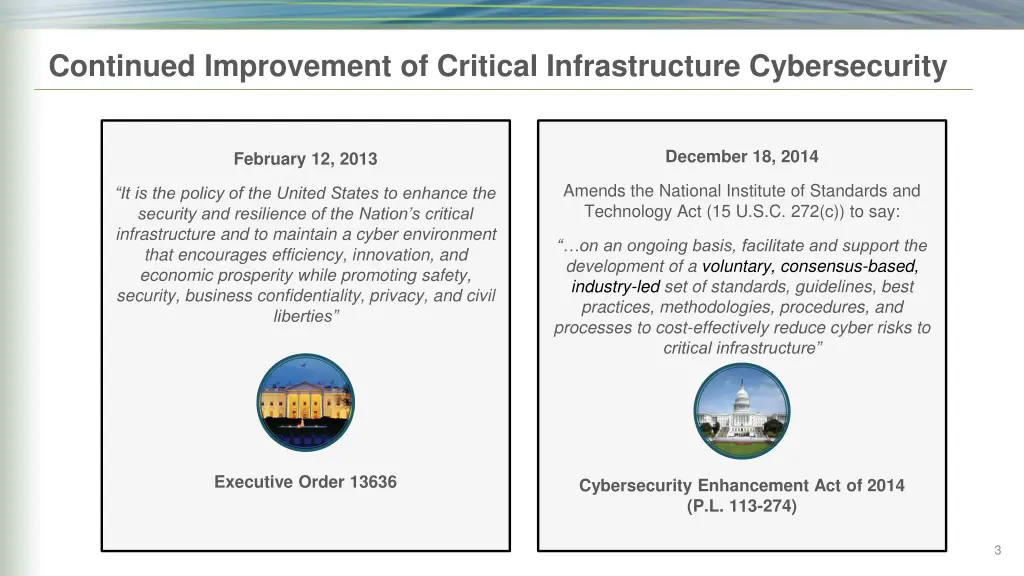 Continued Improvement of Critical Infrastructure Cybersecurity

February 12, 2013

"It is the policy of the United States to enhance the security and resilience of the Nation's critical infrastructure and to maintain a cyber environment that encourages efficiency, innovation, and economic prosperity while promoting safety, security, business confidentiality, privacy, and civil liberties"

Executive Order 13636

December 18, 2014

Amends the National Institute of Standards and Technology Act (15 U.S.C. 272(c)) to say:

"…on an ongoing basis, facilitate and support the development of a voluntary, consensus-based, industry-led set of standards, guidelines, best practices, methodologies, procedures, and processes to cost-effectively reduce cyber risks to critical infrastructure"

Cybersecurity Enhancement Act of 2014 (P.L. 113-274)

3